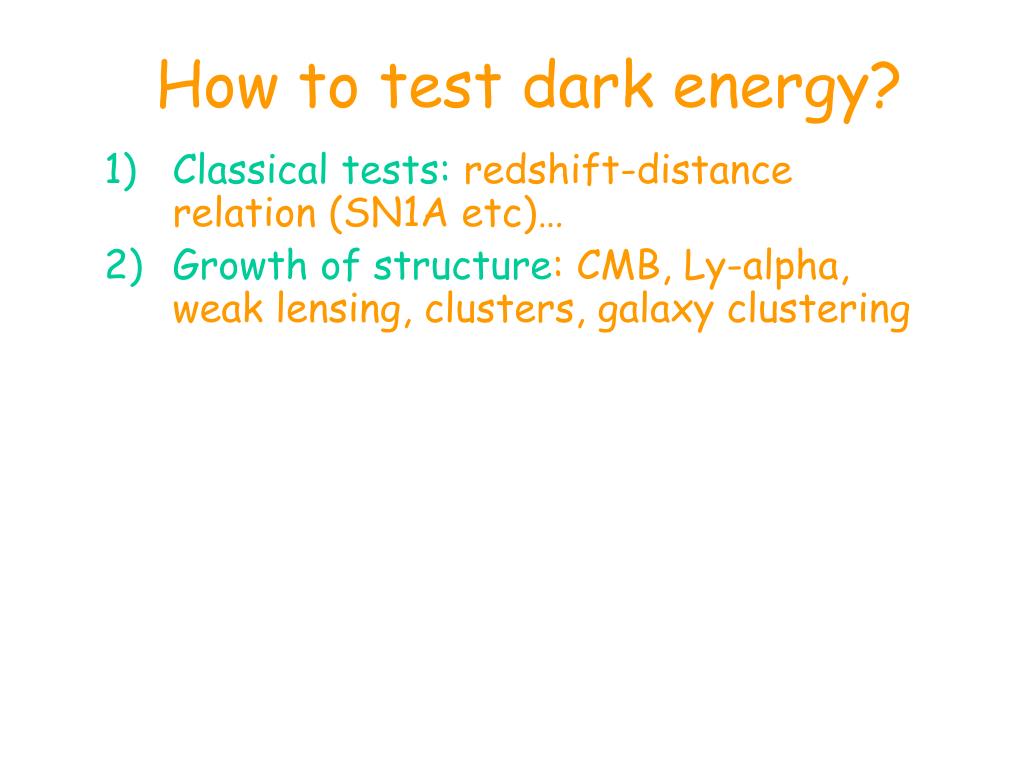 How to test dark energy?

1) Classical tests: redshift-distance relation (SN1A etc)…
2) Growth of structure: CMB, Ly-alpha, weak lensing, clusters, galaxy clustering